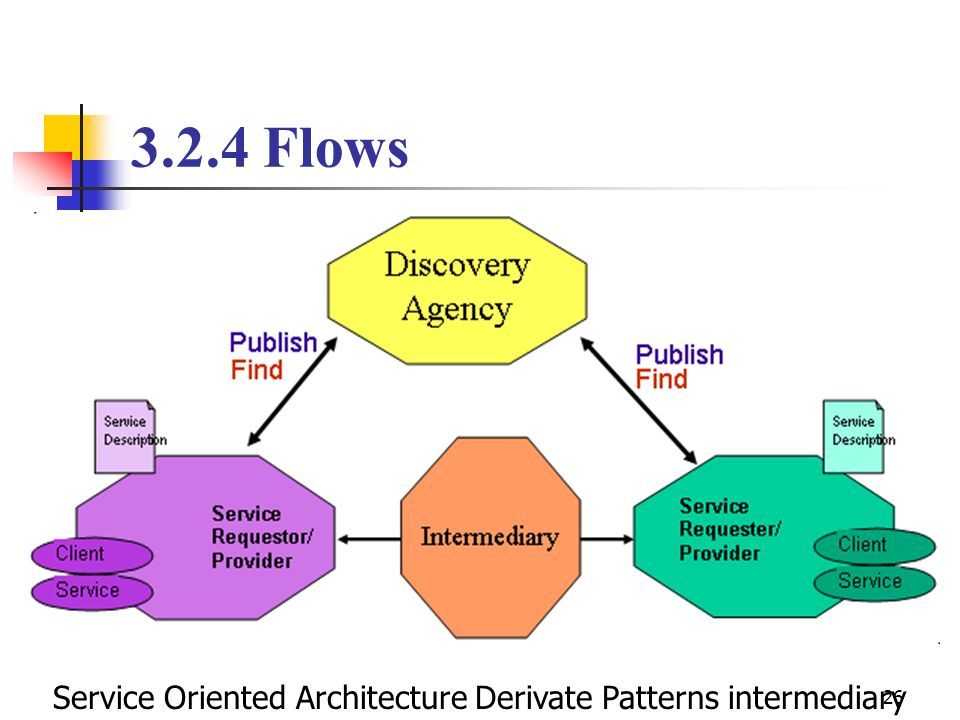 3.2.4 Flows

Discovery Agency

Publish
Find

Publish
Find

Service Description

Service Description

Service Requestor/ Provider

Client
Service

Intermediary

Service Requester/ Provider

Client
Service

Service Oriented Architecture Derivate Patterns intermediary

26